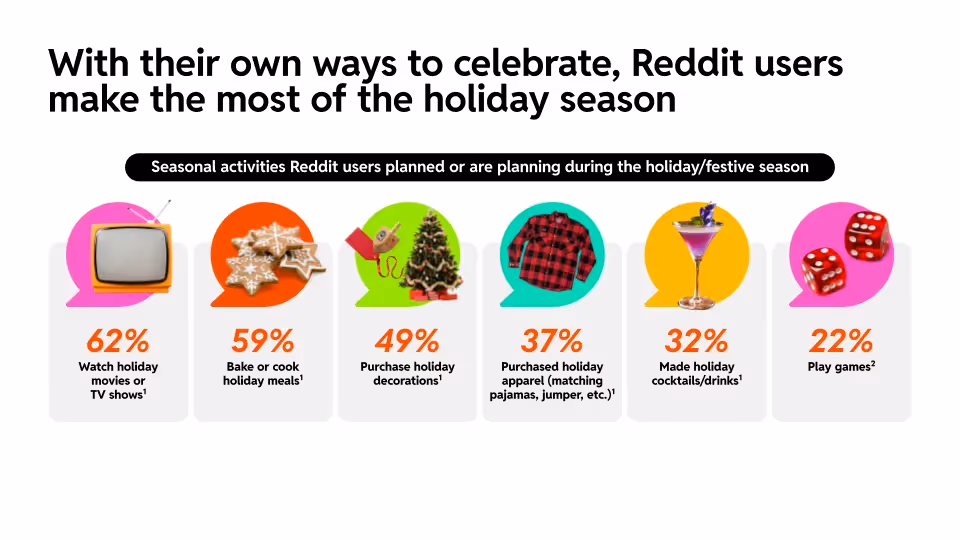 With their own ways to celebrate, Reddit users make the most of the holiday season

Seasonal activities Reddit users planned or are planning during the holiday/festive season

62%
Watch holiday movies or TV shows$^1$

59%
Bake or cook holiday meals$^1$

49%
Purchase holiday decorations$^1$

37%
Purchased holiday apparel (matching pajamas, jumper, etc.)$^1$

32%
Made holiday cocktails/drinks$^1$

22%
Play games$^2$